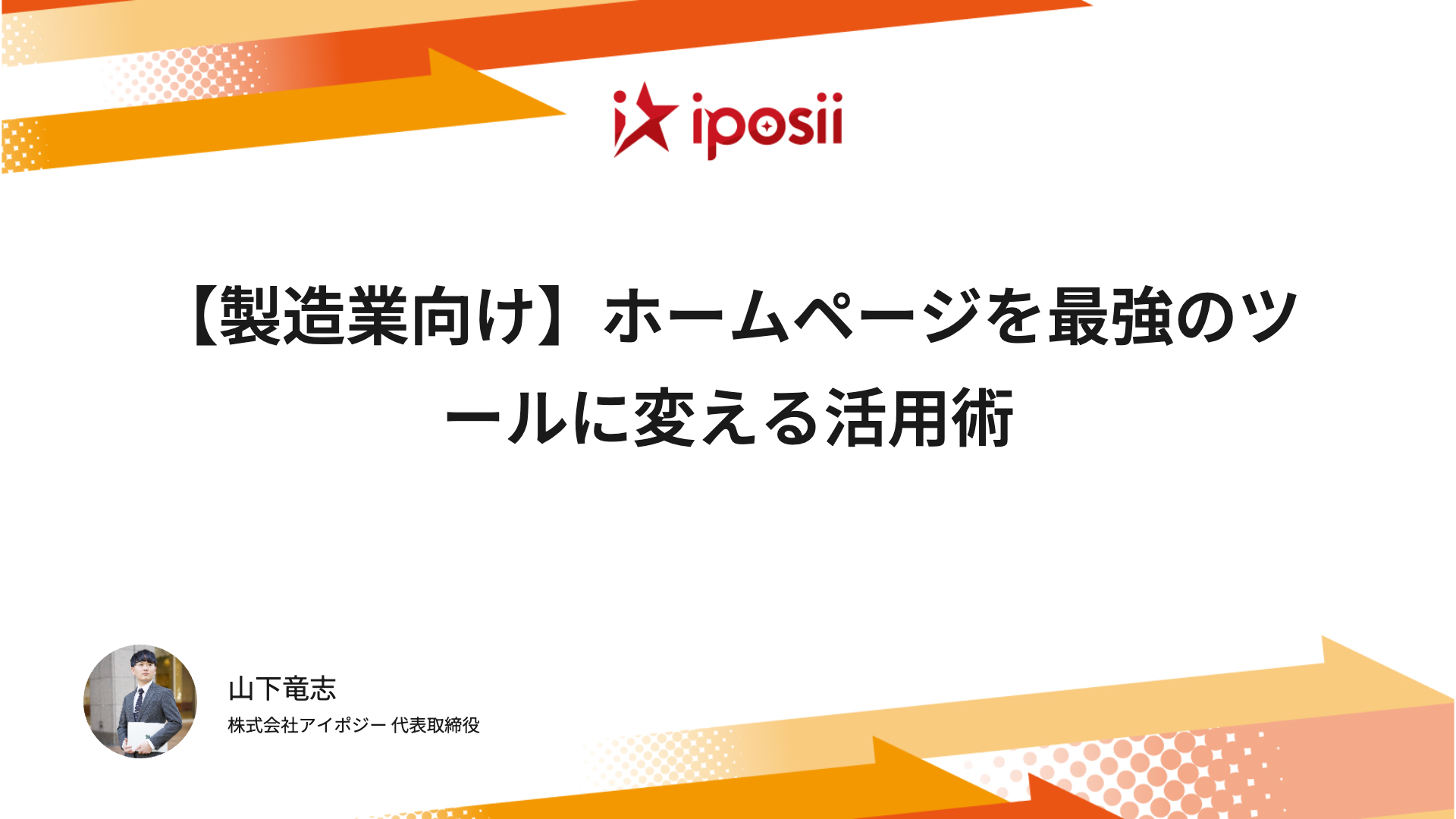 iposii

【製造業向け】ホームページを最強のツールに変える活用術

山下竜志
株式会社アイポジー 代表取締役